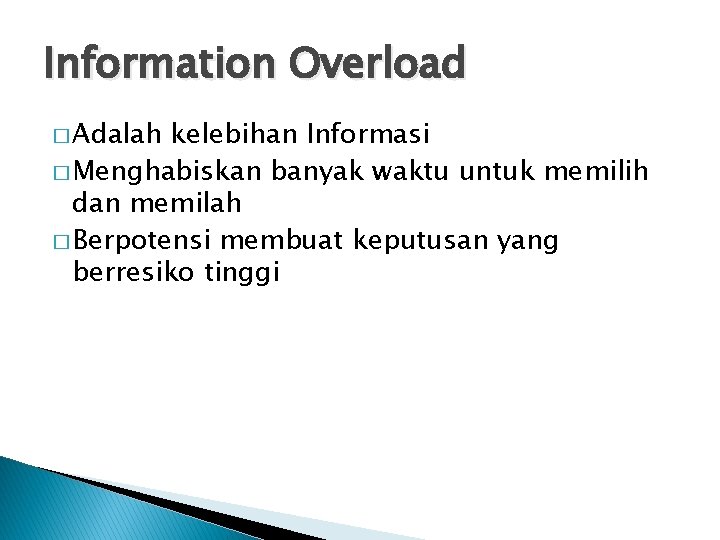 Information Overload

□ Adalah kelebihan Informasi

□ Menghabiskan banyak waktu untuk memilih dan memilah

□ Berpotensi membuat keputusan yang berresiko tinggi